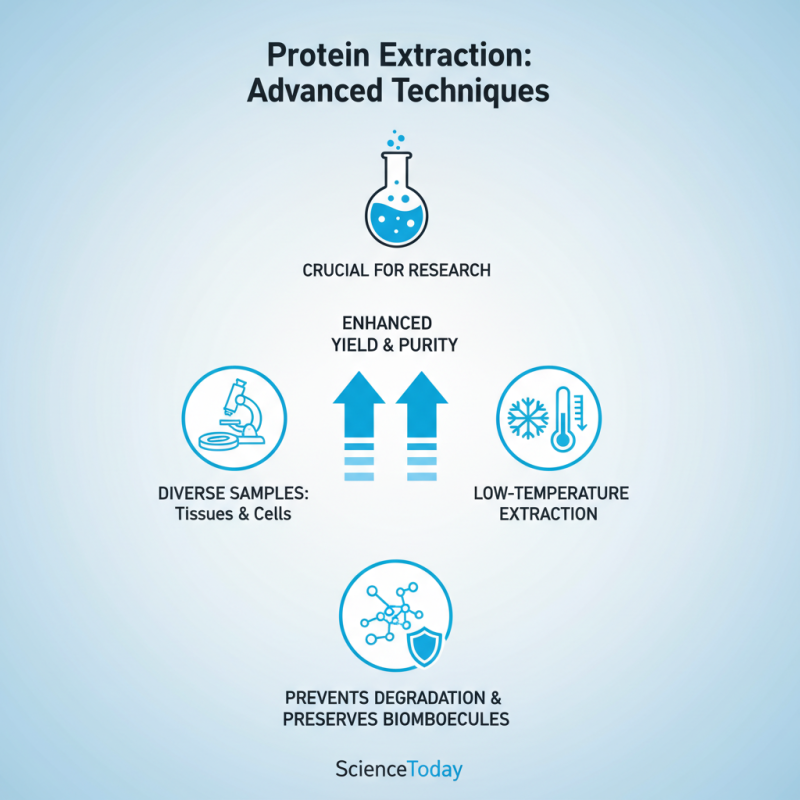 Protein Extraction: Advanced Techniques

CRUCIAL FOR RESEARCH

ENHANCED YIELD & PURITY

DIVERSE SAMPLES: Tissues & Cells

LOW-TEMPERATURE EXTRACTION

PREVENTS DEGRADATION & PRESERVES BIOMBOECULES

ScienceToday